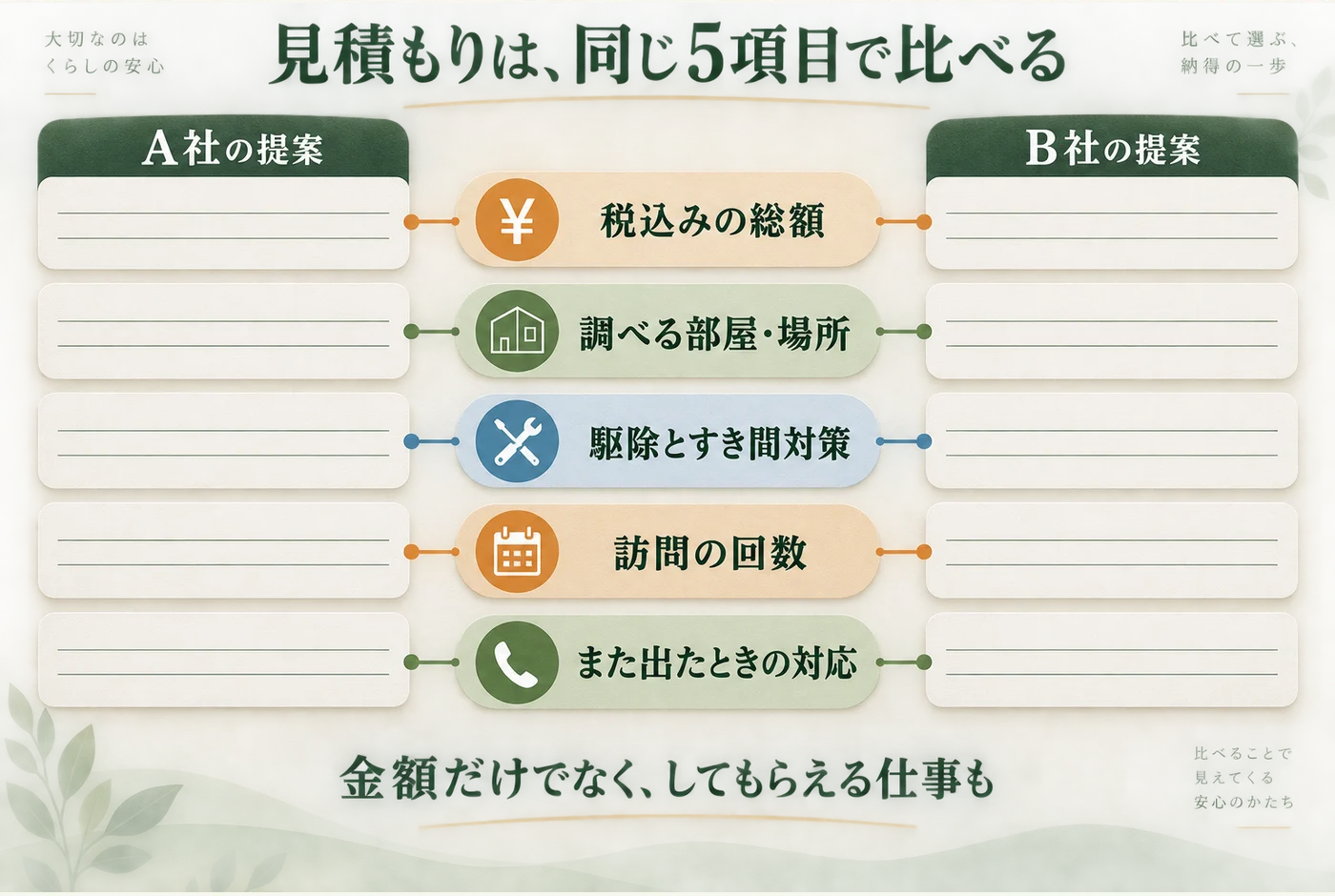 大切なのは
くらしの安心

見積もりは、同じ5項目で比べる

比べて選ぶ、
納得の一歩

A社の提案

B社の提案

¥

税込みの総額

調べる部屋・場所

駆除とすき間対策

訪問の回数

また出たときの対応

金額だけでなく、してもらえる仕事も

比べることで
見えてくる
安心のかたち